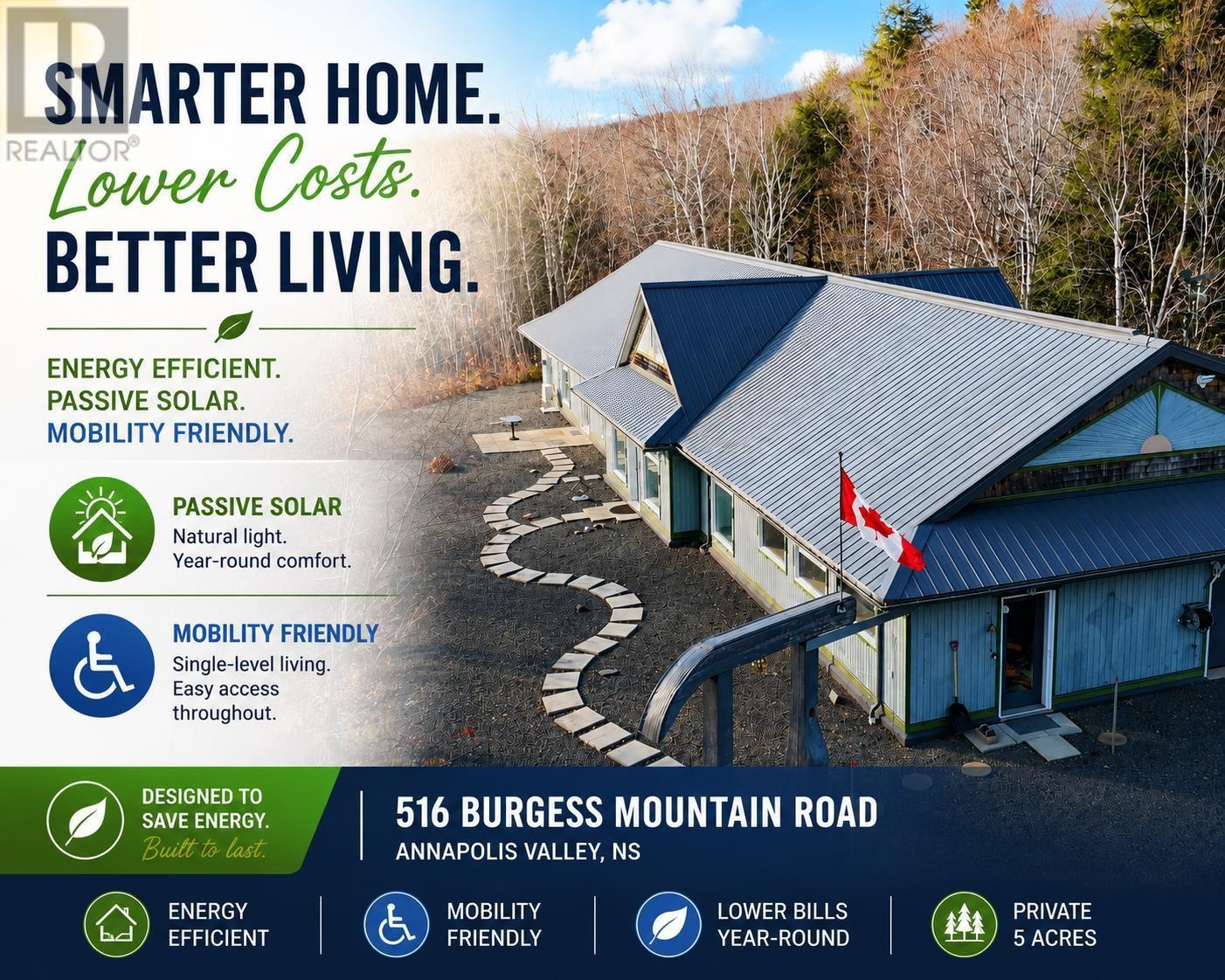 REALTOR®

SMARTER HOME.
Lower Costs.
BETTER LIVING.

ENERGY EFFICIENT.
PASSIVE SOLAR.
MOBILITY FRIENDLY.

PASSIVE SOLAR
Natural light.
Year-round comfort.

MOBILITY FRIENDLY
Single-level living.
Easy access throughout.

DESIGNED TO SAVE ENERGY.
Built to last.

516 BURGESS MOUNTAIN ROAD
ANNAPOLIS VALLEY, NS

ENERGY EFFICIENT

MOBILITY FRIENDLY

LOWER BILLS YEAR-ROUND

PRIVATE 5 ACRES